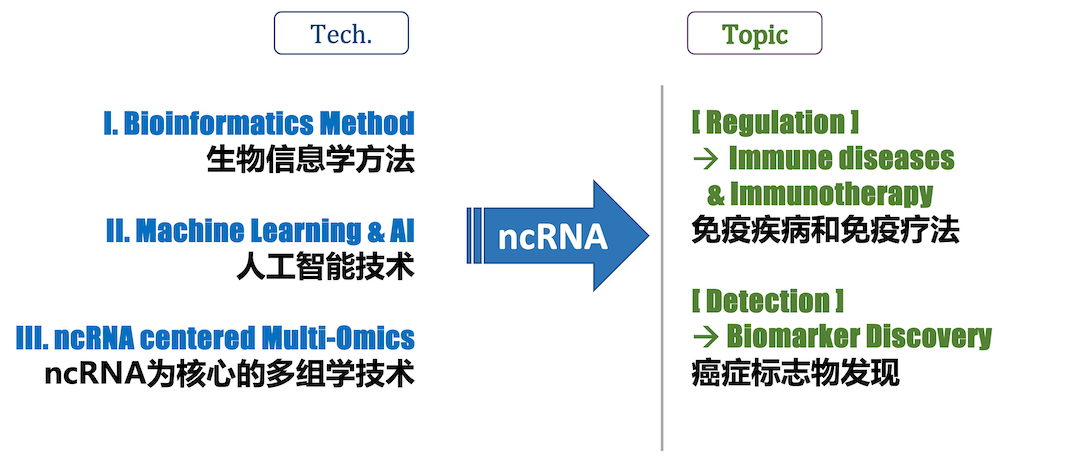 Tech.

I. Bioinformatics Method
生物信息学方法

II. Machine Learning & AI
人工智能技术

III. ncRNA centered Multi-Omics
ncRNA为核心的多组学技术

ncRNA

Topic

[ Regulation ]
→ Immune diseases
& Immunotherapy
免疫疾病和免疫疗法

[ Detection ]
→ Biomarker Discovery
癌症标志物发现